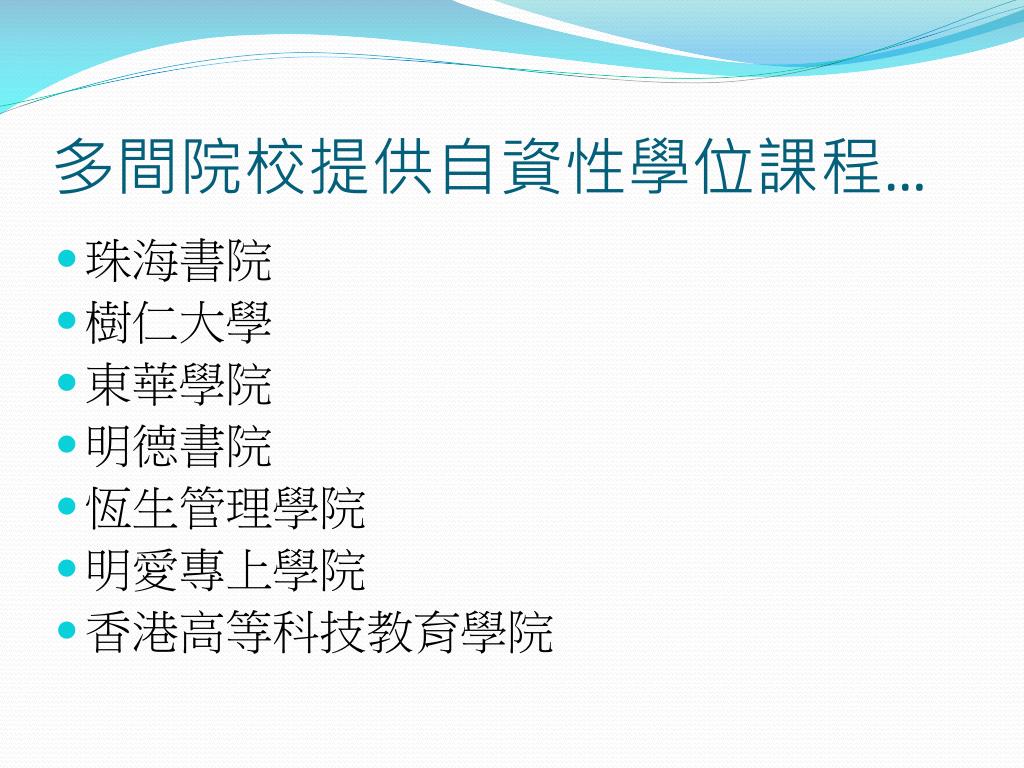 多間院校提供自資性學位課程…

- 珠海書院
- 樹仁大學
- 東華學院
- 明德書院
- 恆生管理學院
- 明愛專上學院
- 香港高等科技教育學院